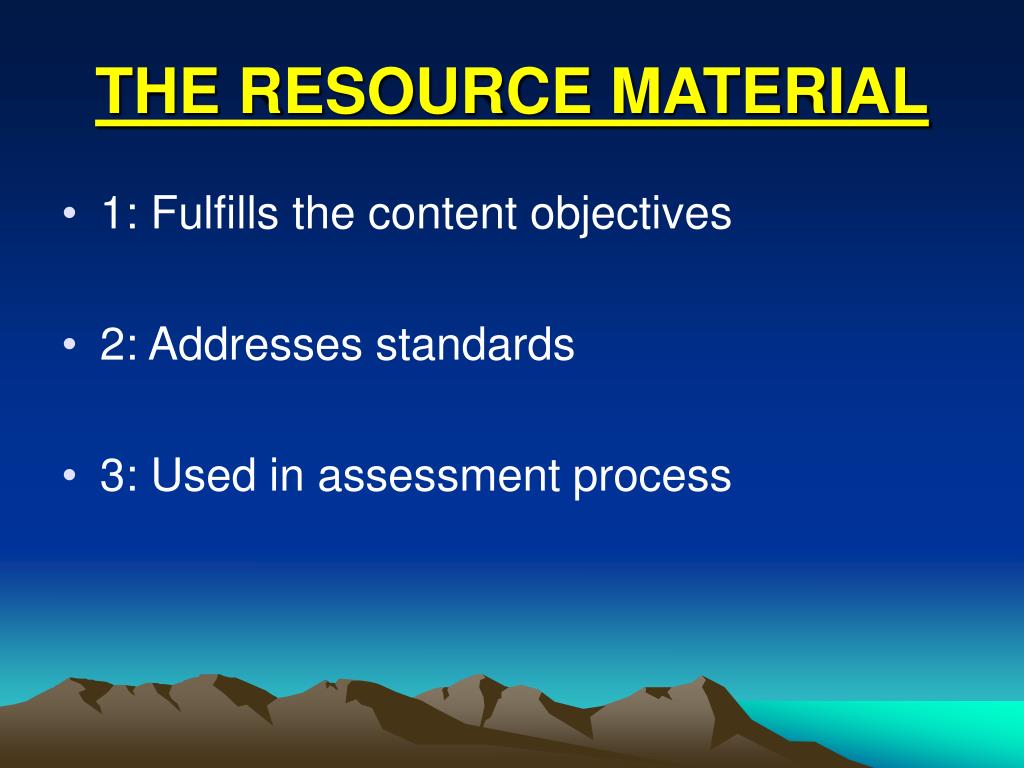 THE RESOURCE MATERIAL

• 1: Fulfills the content objectives

• 2: Addresses standards

• 3: Used in assessment process